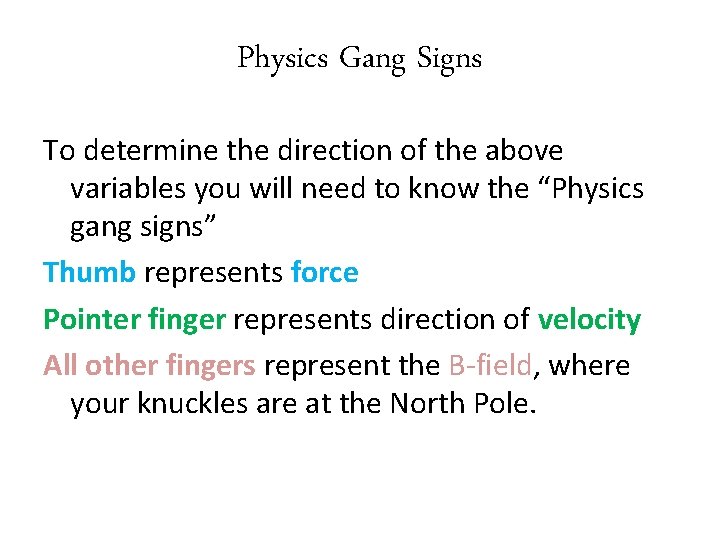 Physics Gang Signs

To determine the direction of the above variables you will need to know the “Physics gang signs”

Thumb represents force

Pointer finger represents direction of velocity

All other fingers represent the B-field, where your knuckles are at the North Pole.